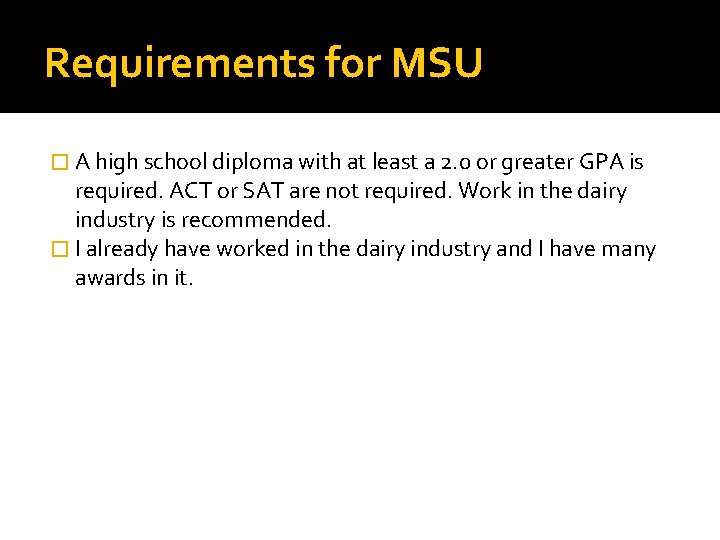 Requirements for MSU

A high school diploma with at least a 2.0 or greater GPA is required. ACT or SAT are not required. Work in the dairy industry is recommended.

I already have worked in the dairy industry and I have many awards in it.